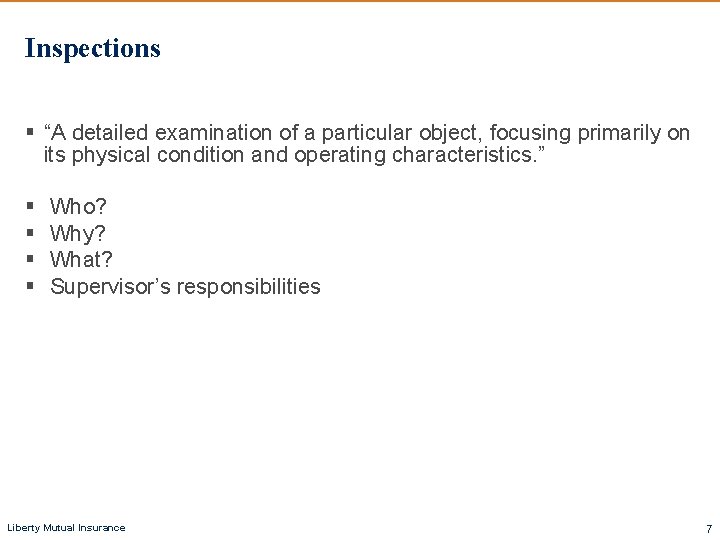 Inspections

▪ “A detailed examination of a particular object, focusing primarily on its physical condition and operating characteristics.”

▪ Who?
▪ Why?
▪ What?
▪ Supervisor’s responsibilities

Liberty Mutual Insurance

7